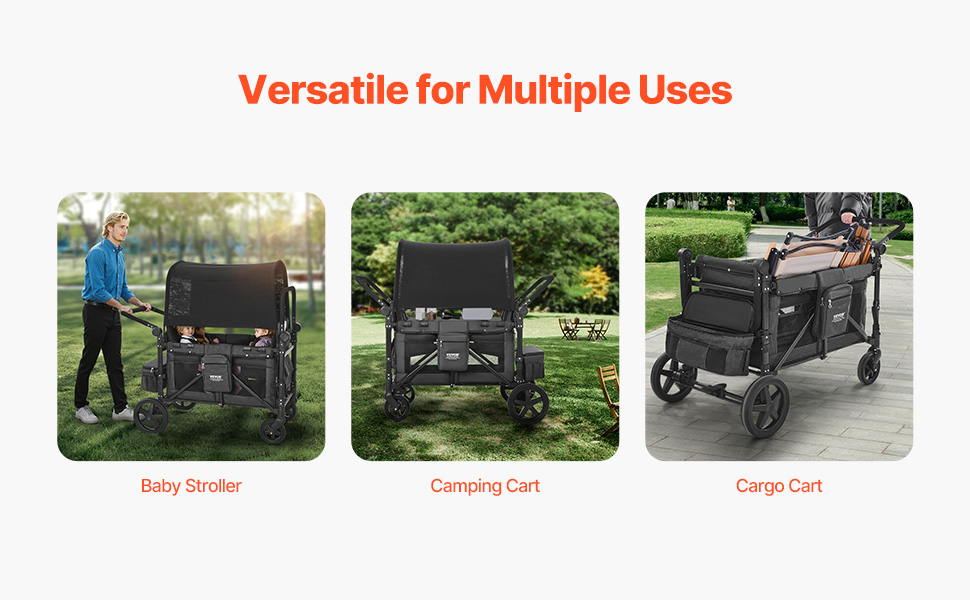 Versatile for Multiple Uses

VEVOR

Baby Stroller

VEVOR

Camping Cart

VEVOR

Cargo Cart